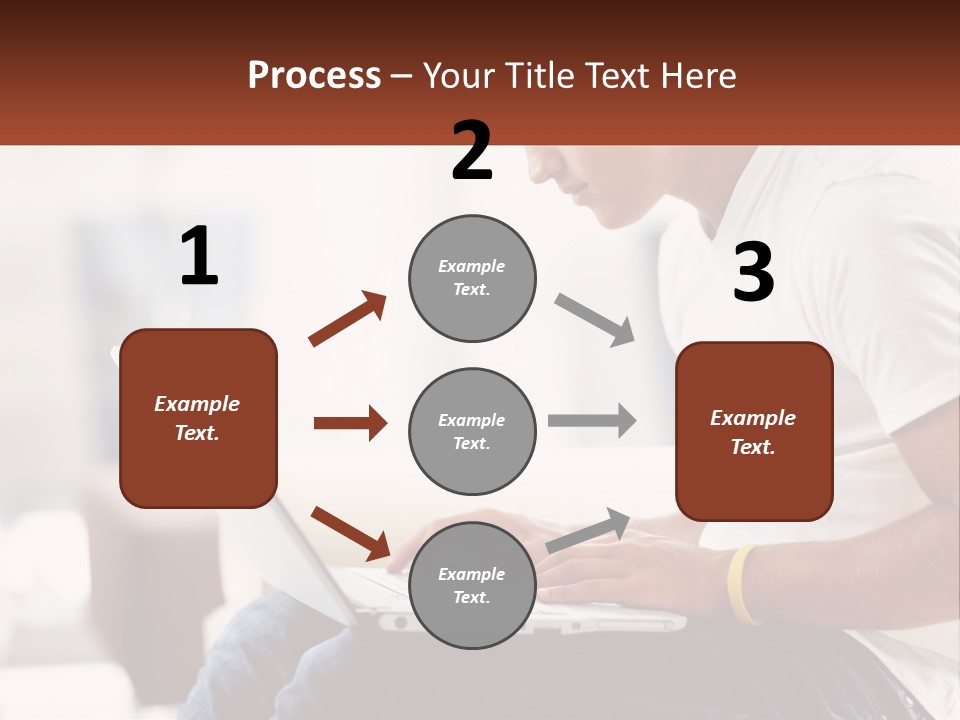 Process – Your Title Text Here

1

Example Text.

2

Example Text.

Example Text.

Example Text.

3

Example Text.